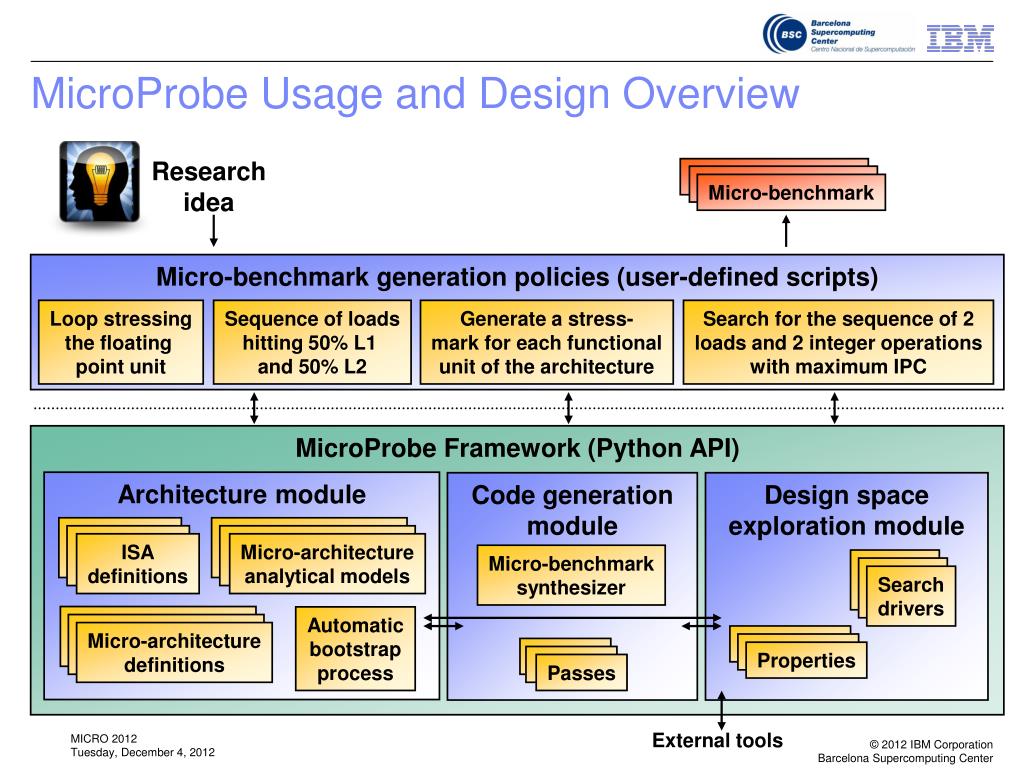 BSC Barcelona Supercomputing Center
Centro Nacional de Supercomputación
IBM

MicroProbe Usage and Design Overview

Research idea

Micro-benchmark

Micro-benchmark generation policies (user-defined scripts)

Loop stressing the floating point unit

Sequence of loads hitting 50% L1 and 50% L2

Generate a stress-mark for each functional unit of the architecture

Search for the sequence of 2 loads and 2 integer operations with maximum IPC

MicroProbe Framework (Python API)

Architecture module

ISA definitions

Micro-architecture analytical models

Micro-architecture definitions

Automatic bootstrap process

Code generation module

Micro-benchmark synthesizer

Passes

Design space exploration module

Search drivers

Properties

External tools

MICRO 2012
Tuesday, December 4, 2012

© 2012 IBM Corporation
Barcelona Supercomputing Center